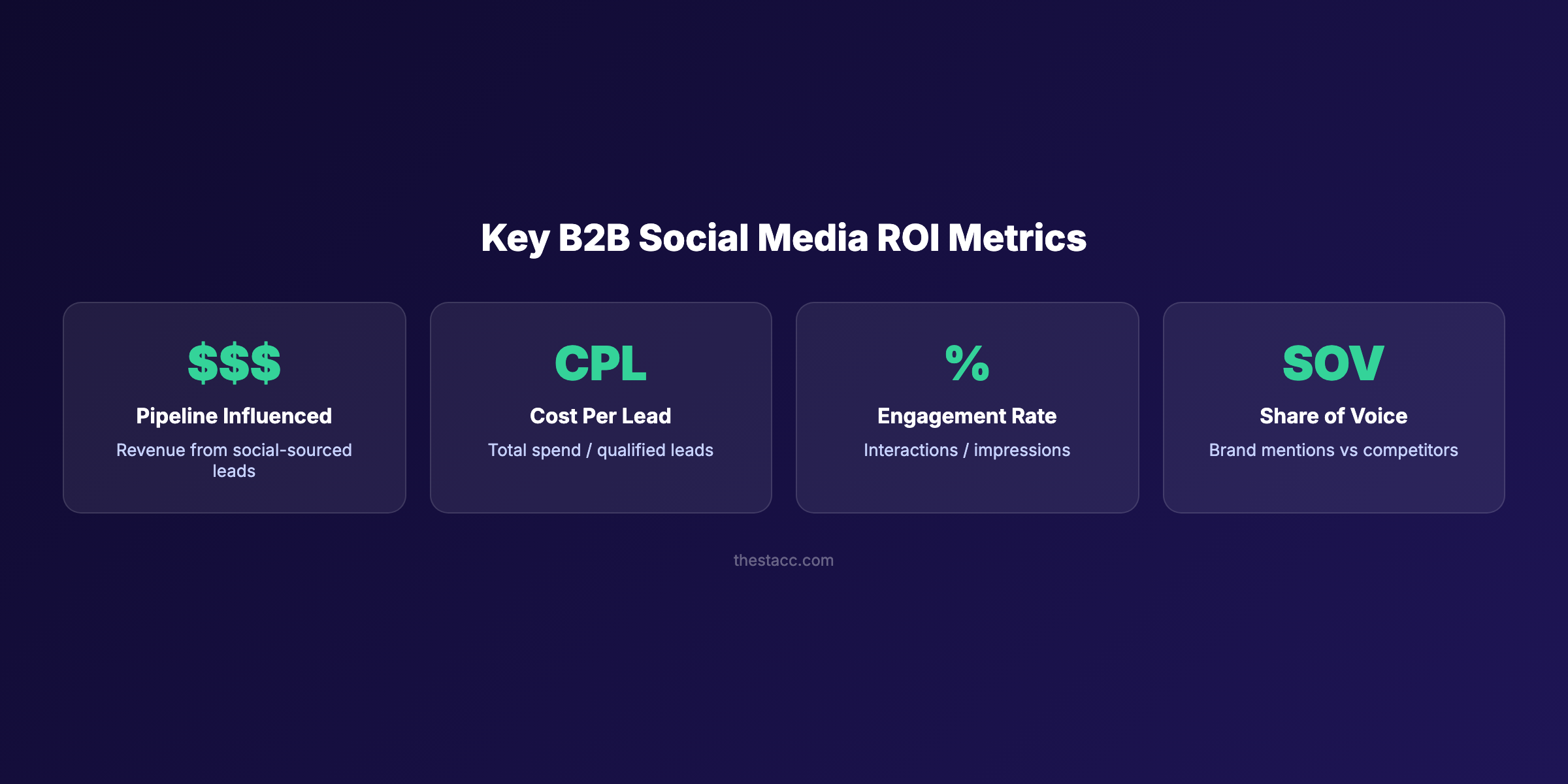 Key B2B Social Media ROI Metrics

\$\$\$

Pipeline Influenced

Revenue from social-sourced leads

CPL

Cost Per Lead

Total spend / qualified leads

%

Engagement Rate

Interactions / impressions

SOV

Share of Voice

Brand mentions vs competitors

thestacc.com